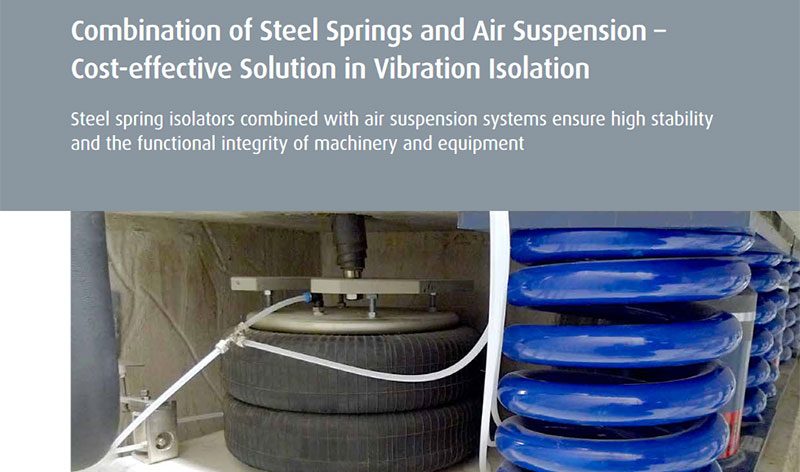 Combination of Steel Springs and Air Suspension – Cost-effective Solution in Vibration Isolation

Steel spring isolators combined with air suspension systems ensure high stability and the functional integrity of machinery and equipment